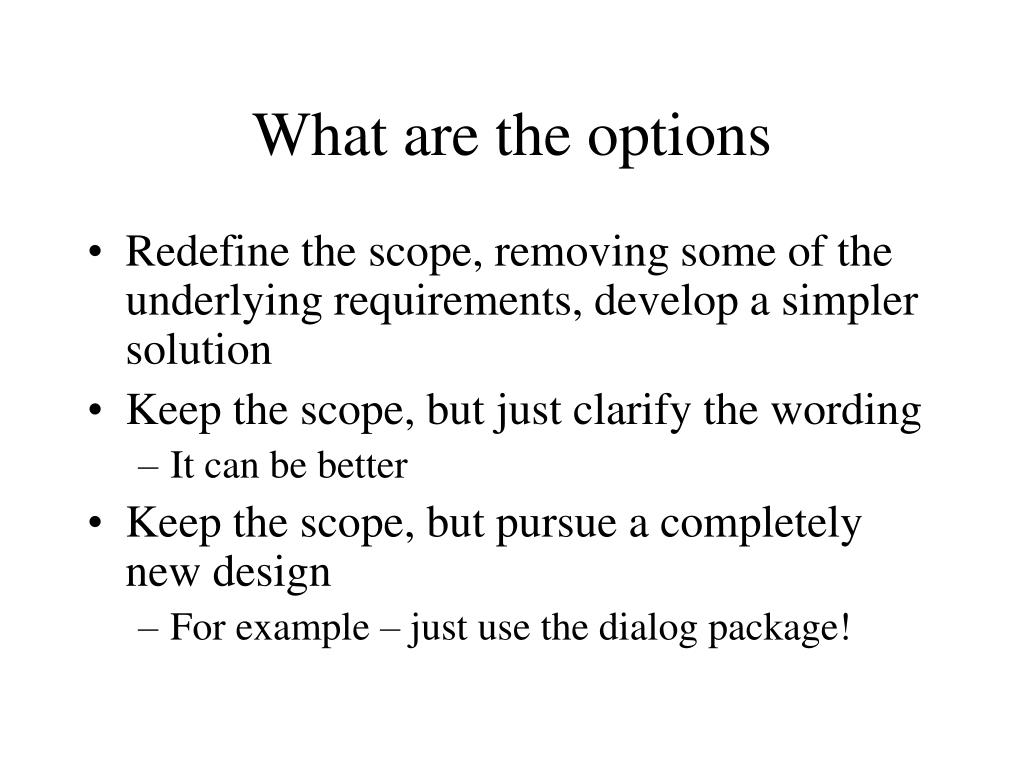 What are the options

• Redefine the scope, removing some of the underlying requirements, develop a simpler solution
• Keep the scope, but just clarify the wording
– It can be better
• Keep the scope, but pursue a completely new design
– For example – just use the dialog package!